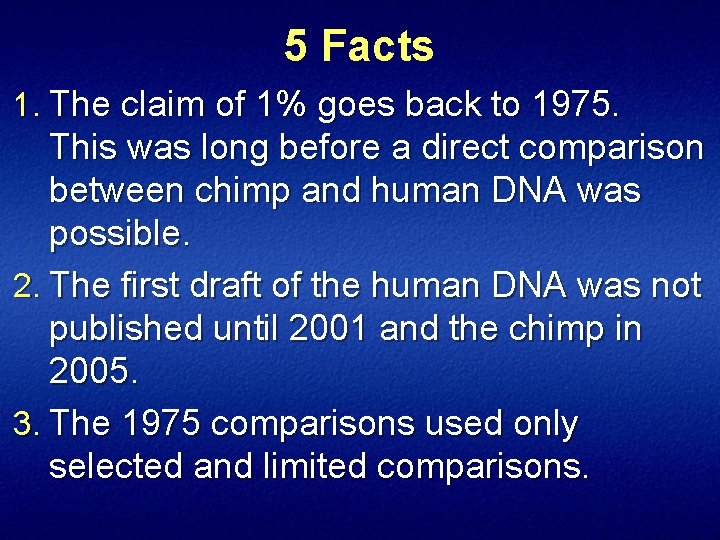 5 Facts

1. The claim of 1% goes back to 1975. This was long before a direct comparison between chimp and human DNA was possible.

2. The first draft of the human DNA was not published until 2001 and the chimp in 2005.

3. The 1975 comparisons used only selected and limited comparisons.